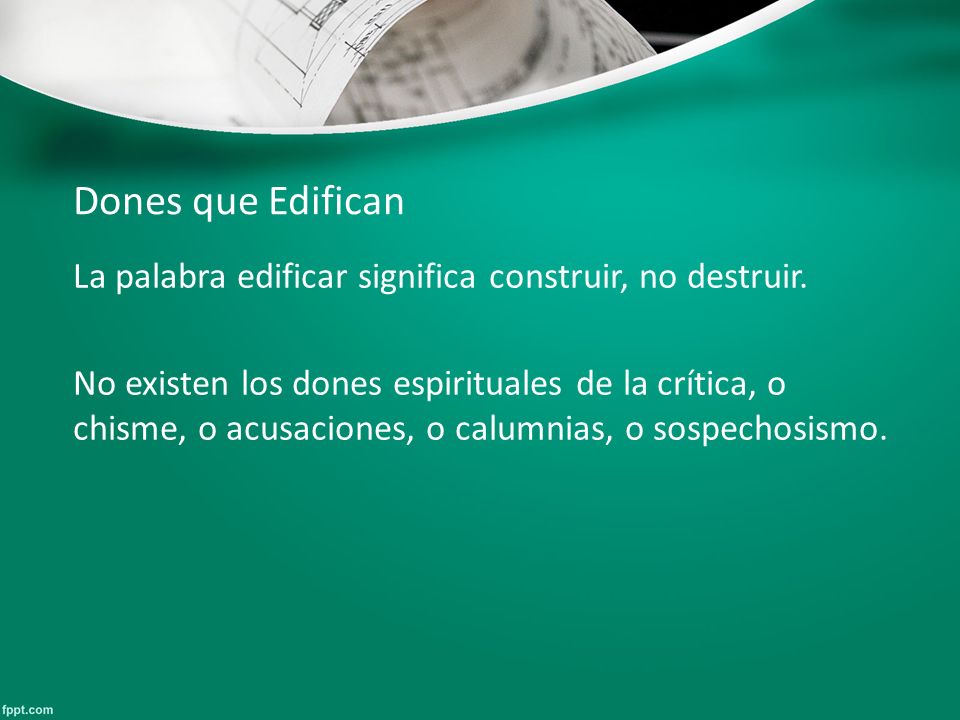 Dones que Edifican

La palabra edificar significa construir, no destruir.

No existen los dones espirituales de la crítica, o chisme, o acusaciones, o calumnias, o sospechosismo.

fppt.com